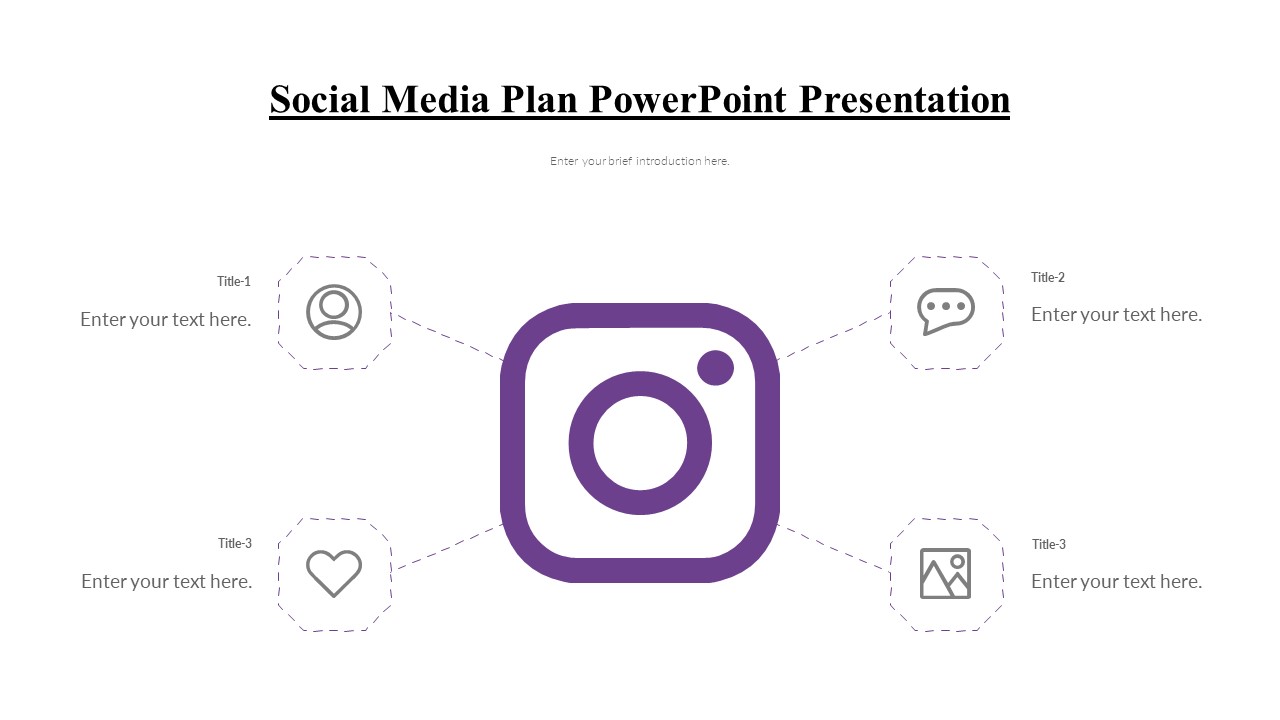 Social Media Plan PowerPoint Presentation

Enter your brief introduction here.

Title-1

Enter your text here.

Title-2

Enter your text here.

Title-3

Enter your text here.

Title-3

Enter your text here.